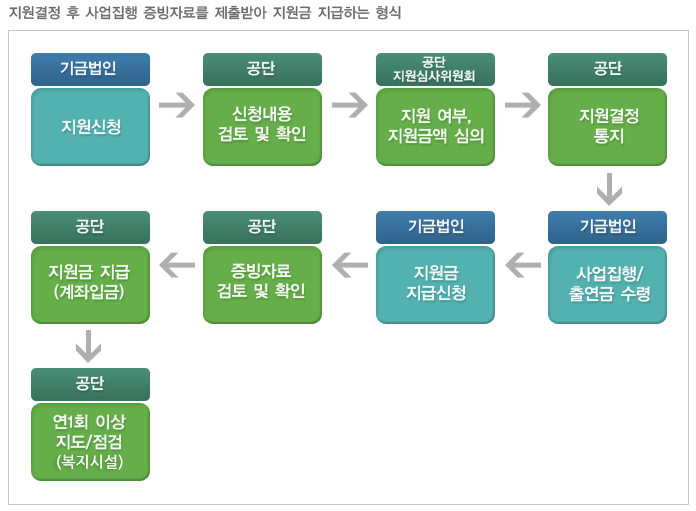 지원결정 후 사업집행 증빙자료를 제출받아 지원금 지급하는 형식

기금법인

지원신청

공단

신청내용 검토 및 확인

공단 지원심사위원회

지원 여부, 지원금액 심의

공단

지원결정 통지

기금법인

사업집행/ 출연금 수령

기금법인

지원금 지급신청

공단

증빙자료 검토 및 확인

공단

지원금 지급 (계좌입금)

공단

연1회 이상 지도/점검 (복지시설)